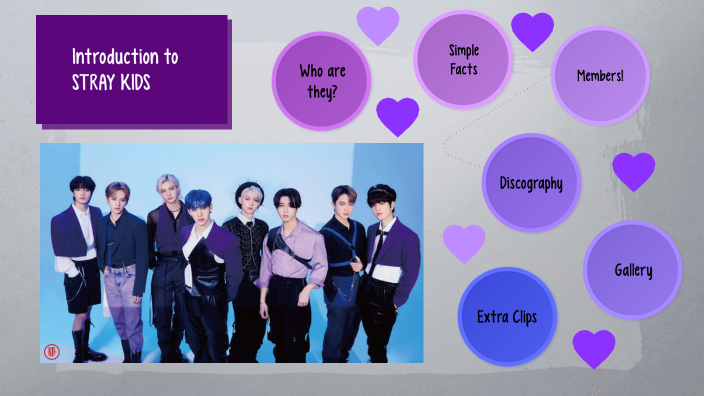 Introduction to STRAY KIDS

Who are they?

Simple Facts

Members!

Discography

Gallery

Extra Clips